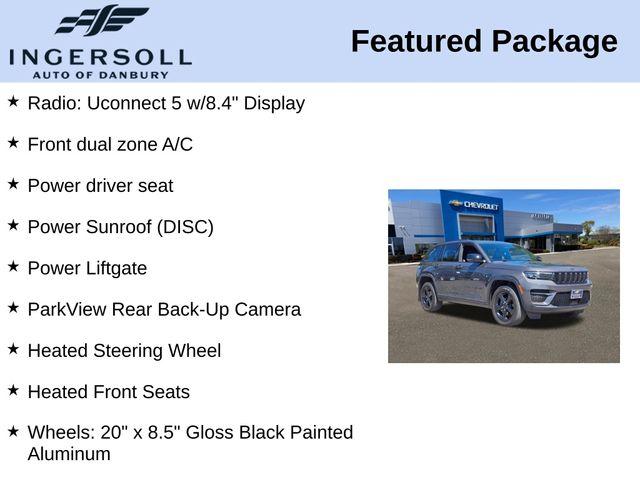 INGERSOLL
AUTO OF DANBURY

Featured Package

★ Radio: Uconnect 5 w/8.4" Display

★ Front dual zone A/C

★ Power driver seat

★ Power Sunroof (DISC)

★ Power Liftgate

★ ParkView Rear Back-Up Camera

★ Heated Steering Wheel

★ Heated Front Seats

★ Wheels: 20" x 8.5" Gloss Black Painted Aluminum

CHEVROLET